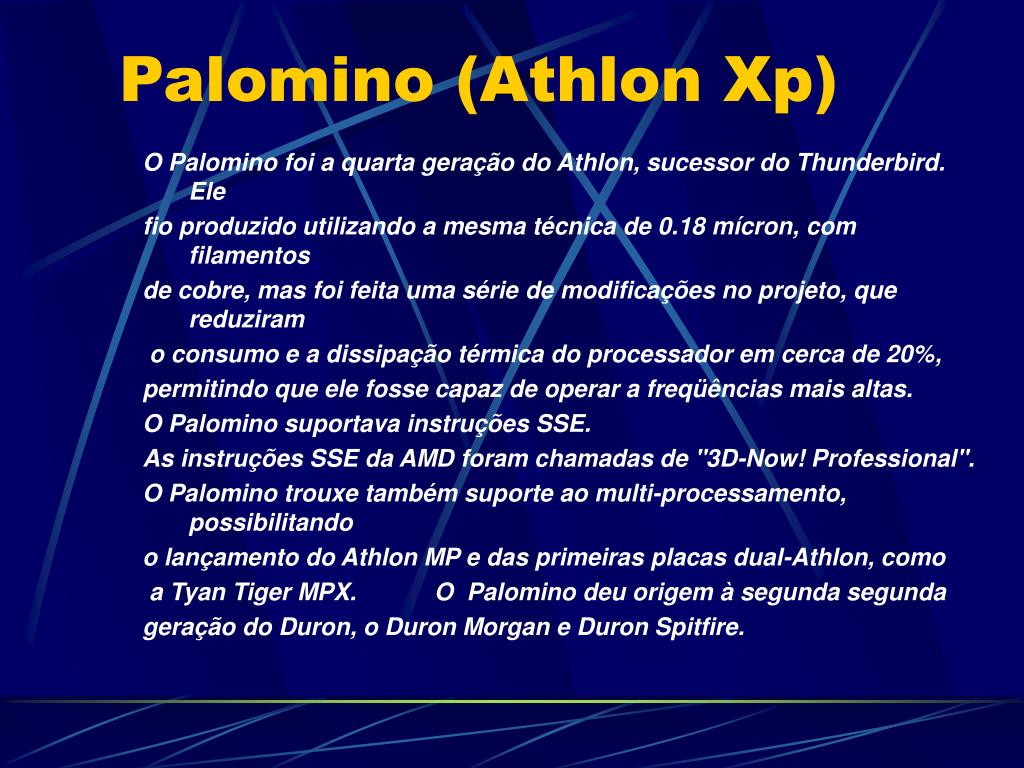 Palomino (Athlon Xp)

O Palomino foi a quarta geração do Athlon, sucessor do Thunderbird. Ele

fio produzido utilizando a mesma técnica de 0.18 mícron, com filamentos

de cobre, mas foi feita uma série de modificações no projeto, que reduziram

o consumo e a dissipação térmica do processador em cerca de 20%,

permitindo que ele fosse capaz de operar a freqüências mais altas.

O Palomino suportava instruções SSE.

As instruções SSE da AMD foram chamadas de "3D-Now! Professional".

O Palomino trouxe também suporte ao multi-processamento, possibilitando

o lançamento do Athlon MP e das primeiras placas dual-Athlon, como

a Tyan Tiger MPX. O Palomino deu origem à segunda segunda

geração do Duron, o Duron Morgan e Duron Spitfire.